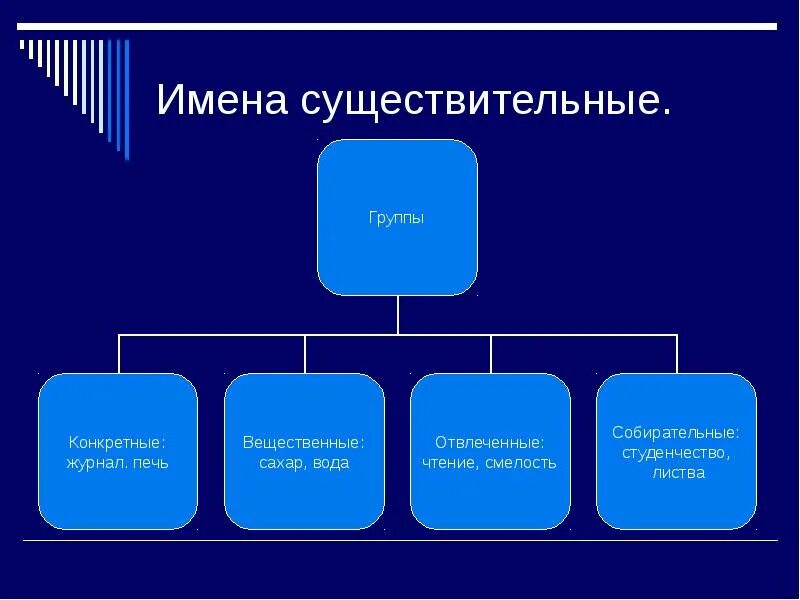 Имена существительные.

Группы

Конкретные: журнал. печь

Вещественные: сахар, вода

Отвлеченные: чтение, смелость

Собирательные: студенчество, листва